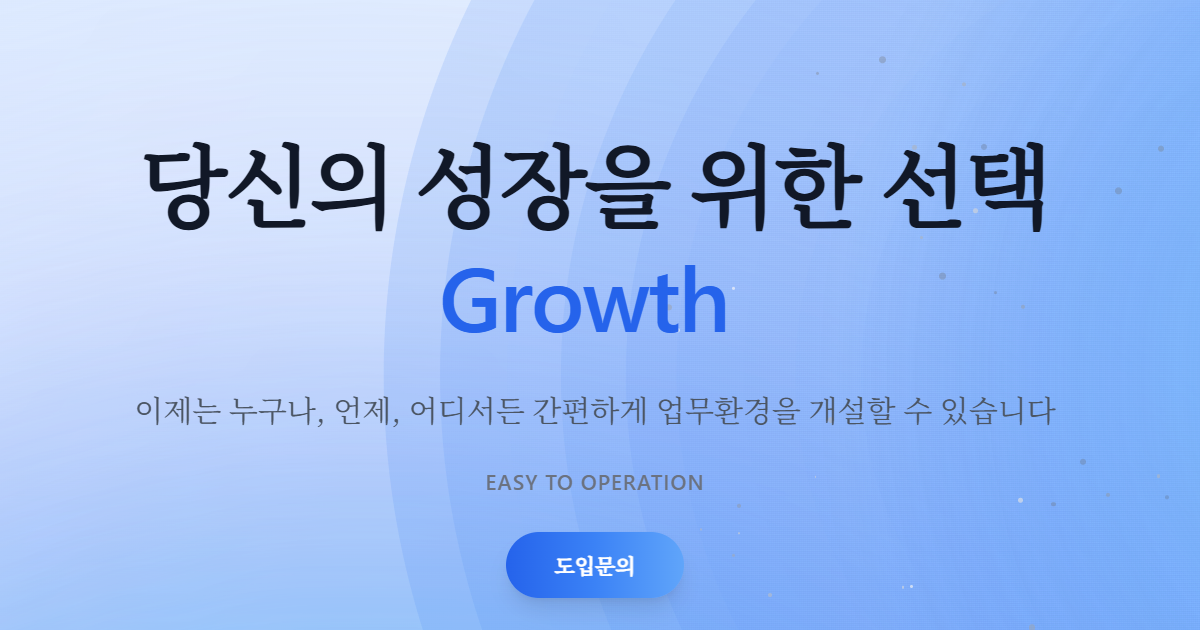 당신의 성장을 위한 선택
Growth

이제는 누구나, 언제, 어디서든 간편하게 업무환경을 개설할 수 있습니다

EASY TO OPERATION

도입문의